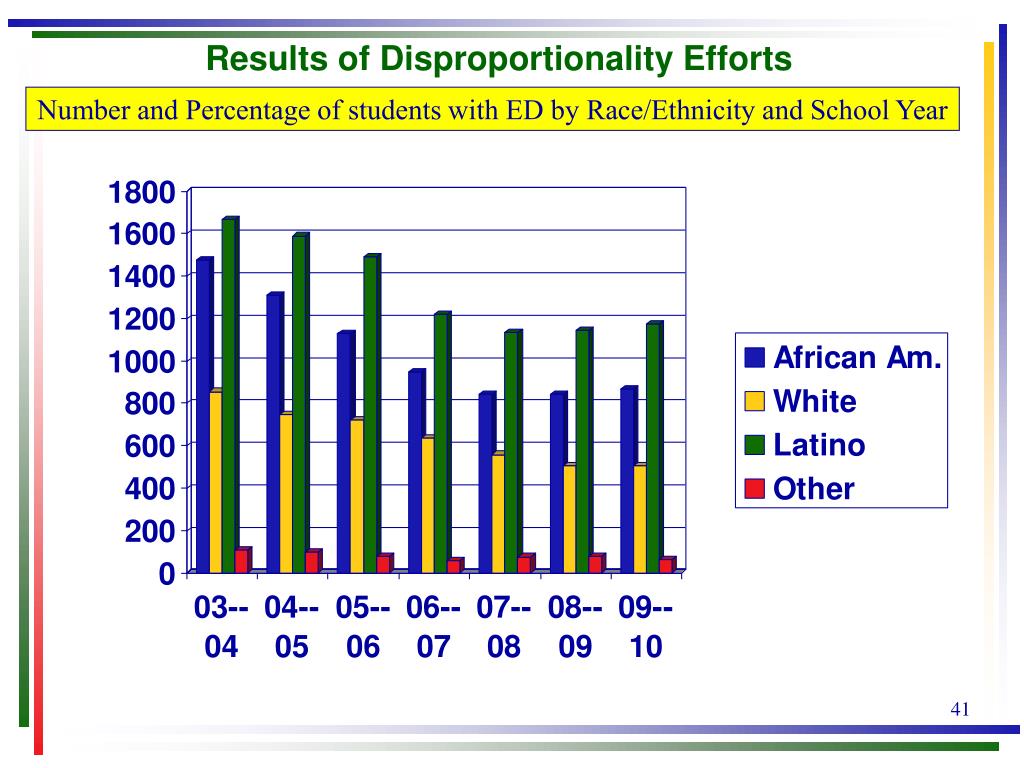 Results of Disproportionality Efforts

Number and Percentage of students with ED by Race/Ethnicity and School Year

1800
1600
1400
1200
1000
800
600
400
200
0

03--04
04--05
05--06
06--07
07--08
08--09
09--10

African Am.
White
Latino
Other

41